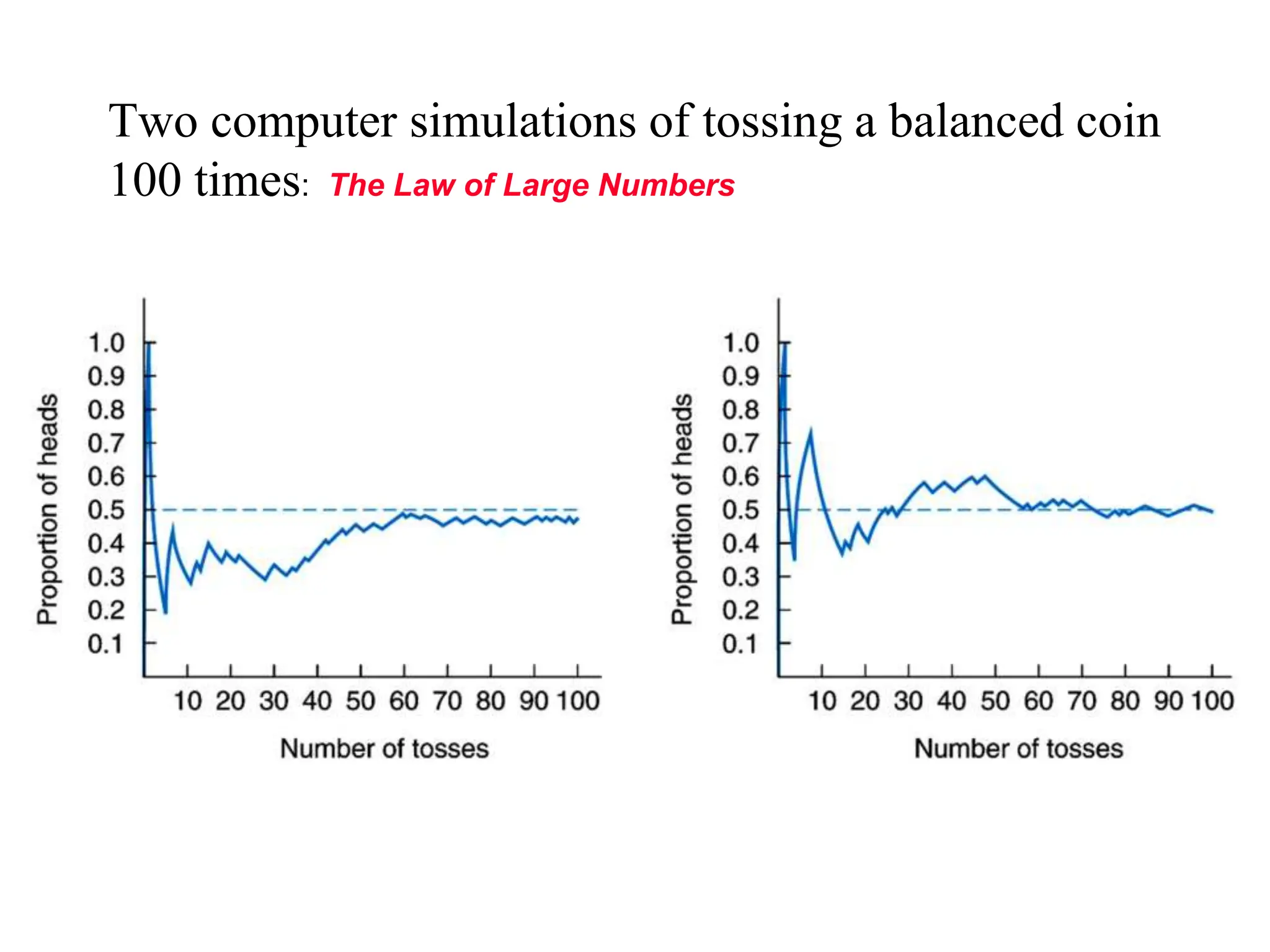 Two computer simulations of tossing a balanced coin 100 times: The Law of Large Numbers

Proportion of heads
1.0
0.9
0.8
0.7
0.6
0.5
0.4
0.3
0.2
0.1
10 20 30 40 50 60 70 80 90 100
Number of tosses

Proportion of heads
1.0
0.9
0.8
0.7
0.6
0.5
0.4
0.3
0.2
0.1
10 20 30 40 50 60 70 80 90 100
Number of tosses